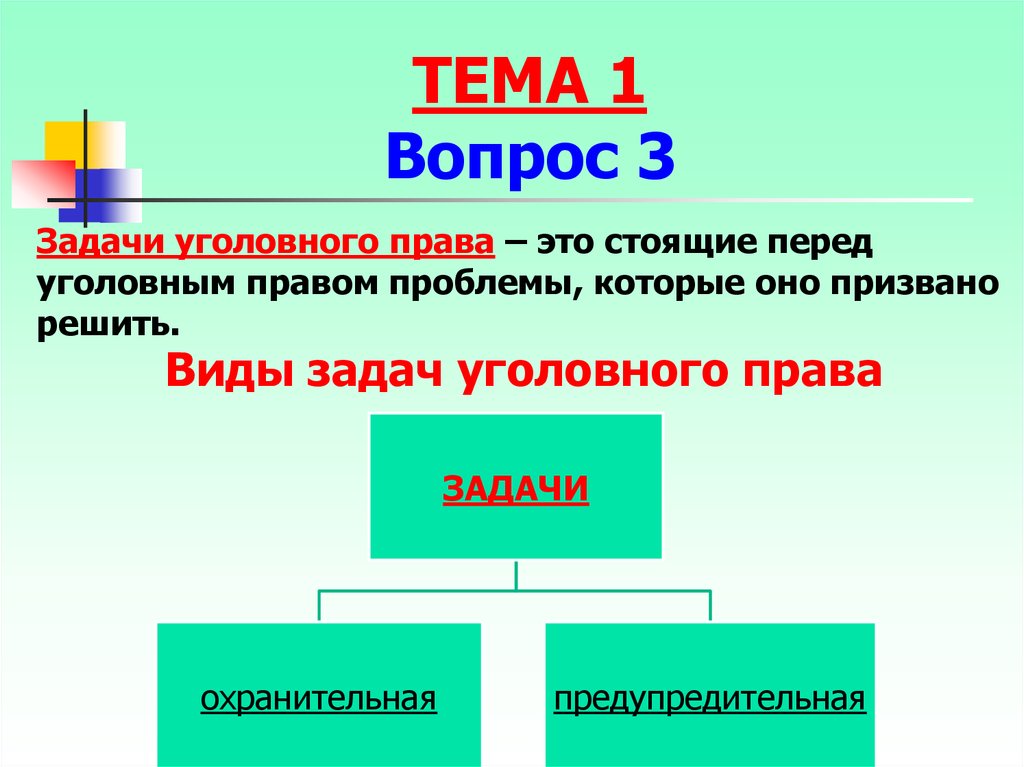 ТЕМА 1
Вопрос 3

Задачи уголовного права – это стоящие перед уголовным правом проблемы, которые оно призвано решить.

Виды задач уголовного права

ЗАДАЧИ

охранительная

предупредительная